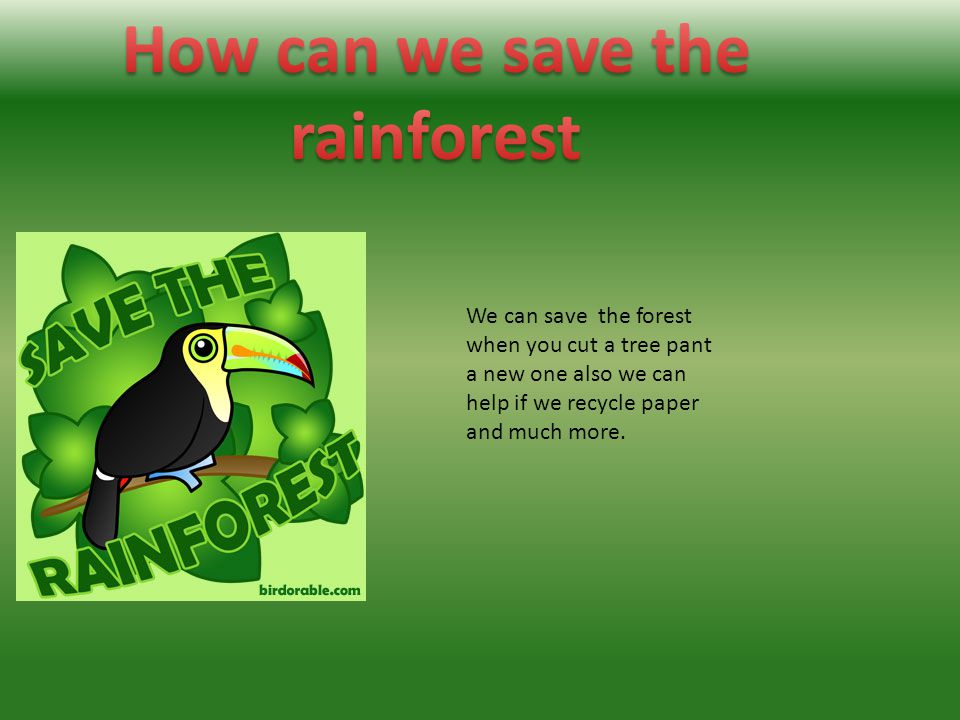 How can we save the rainforest

SAVE THE RAINFOREST

birdorable.com

We can save the forest when you cut a tree pant a new one also we can help if we recycle paper and much more.